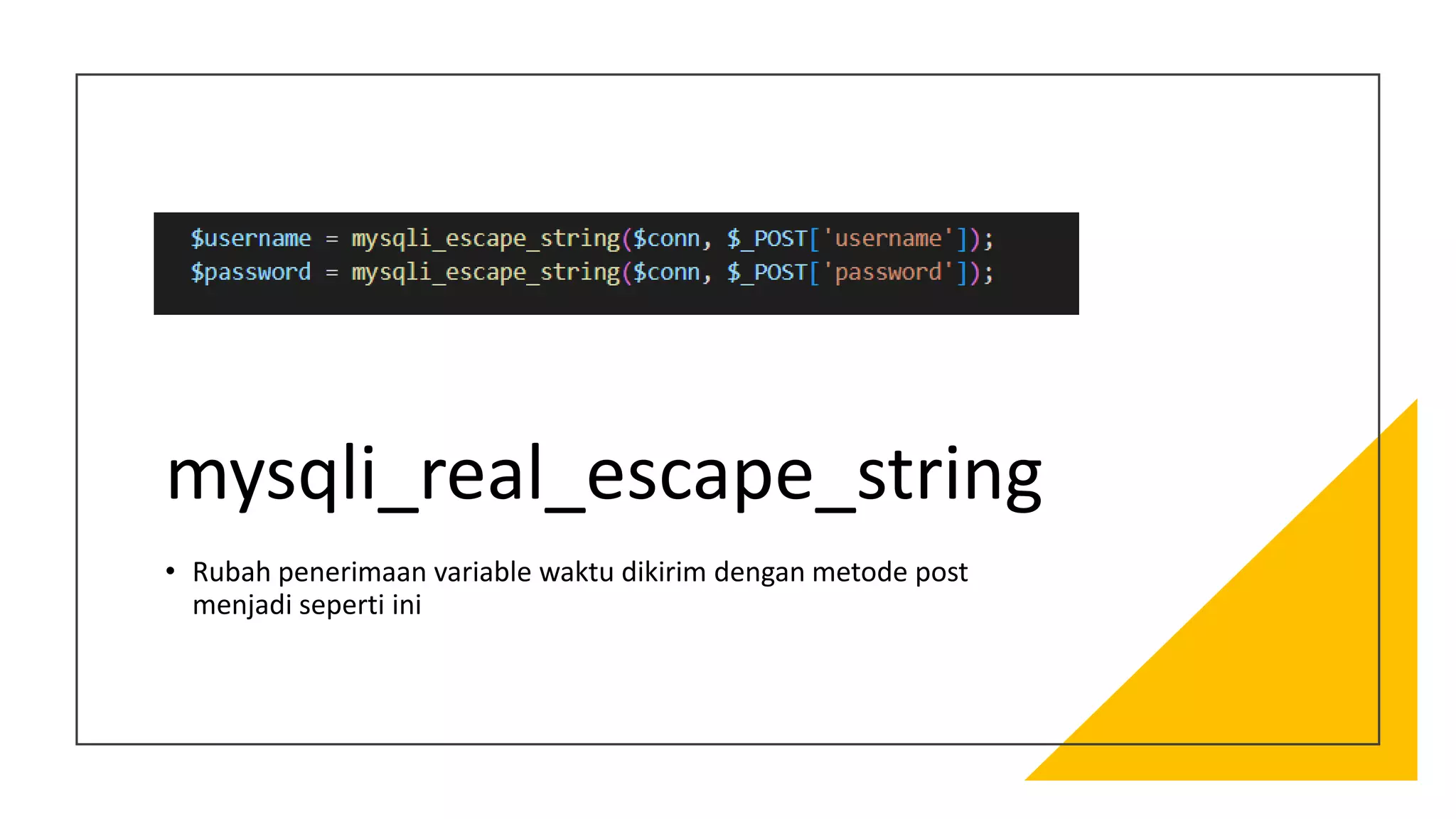 $username = mysqli_escape_string($conn, $_POST['username']);
$password = mysqli_escape_string($conn, $_POST['password']);

mysqli_real_escape_string

• Rubah penerimaan variable waktu dikirim dengan metode post menjadi seperti ini